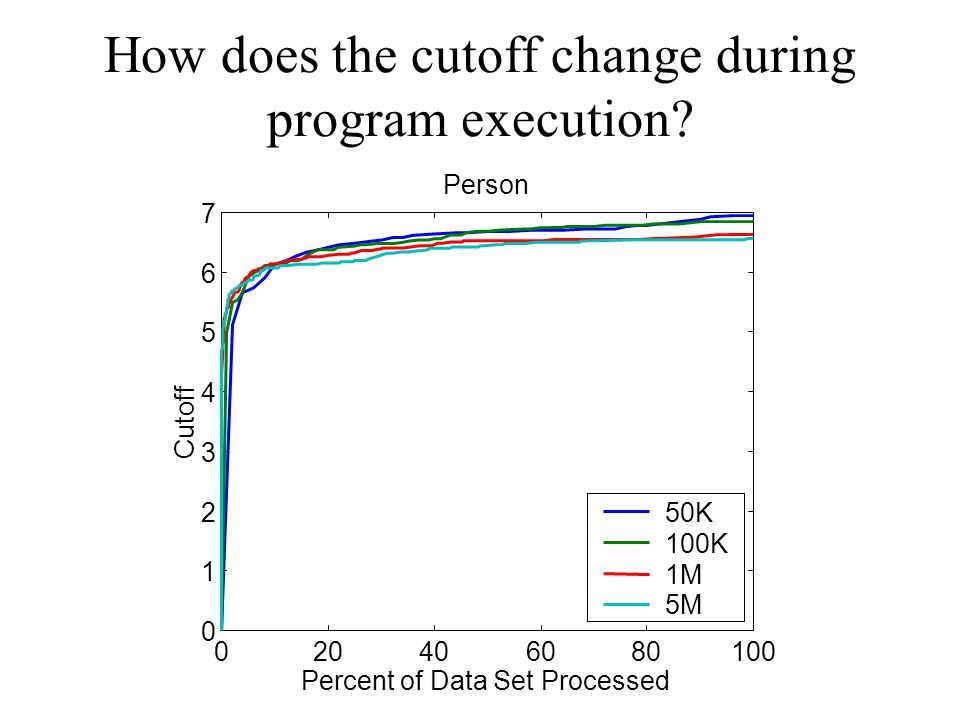 How does the cutoff change during program execution?

Person

Cutoff

7
6
5
4
3
2
1
0

0 20 40 60 80 100

Percent of Data Set Processed

50K
100K
1M
5M